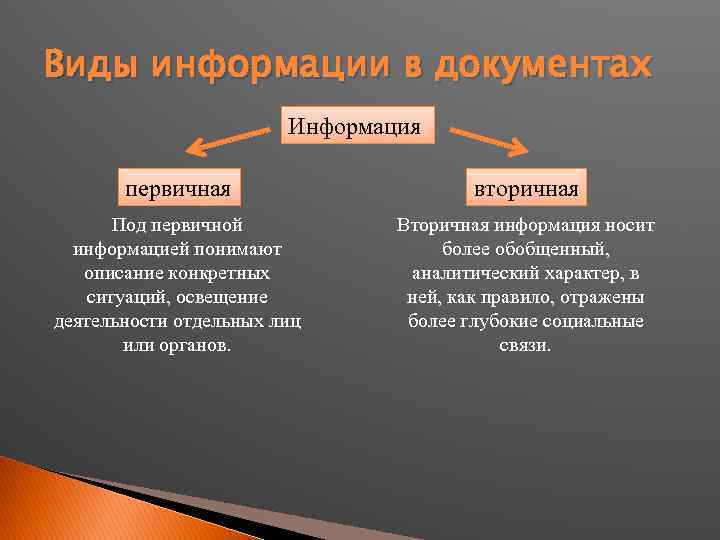 Виды информации в документах

Информация

первичная

Под первичной информацией понимают описание конкретных ситуаций, освещение деятельности отдельных лиц или органов.

вторичная

Вторичная информация носит более обобщенный, аналитический характер, в ней, как правило, отражены более глубокие социальные связи.